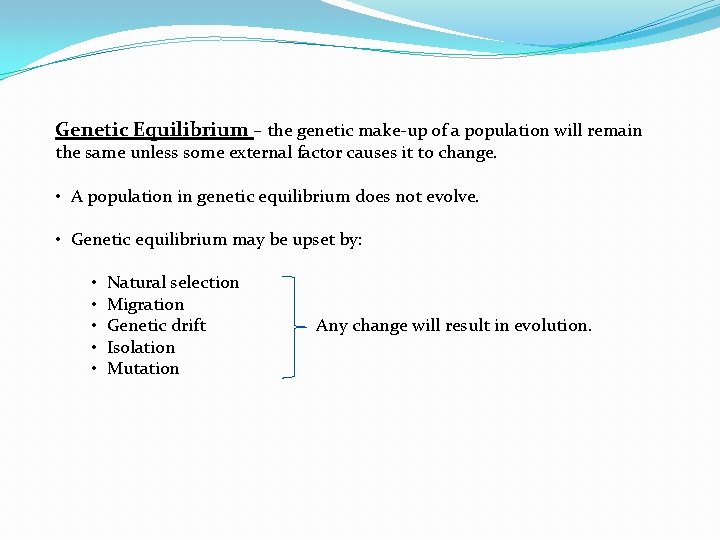 Genetic Equilibrium – the genetic make-up of a population will remain the same unless some external factor causes it to change.

• A population in genetic equilibrium does not evolve.

• Genetic equilibrium may be upset by:

• Natural selection
• Migration
• Genetic drift
• Isolation
• Mutation

Any change will result in evolution.